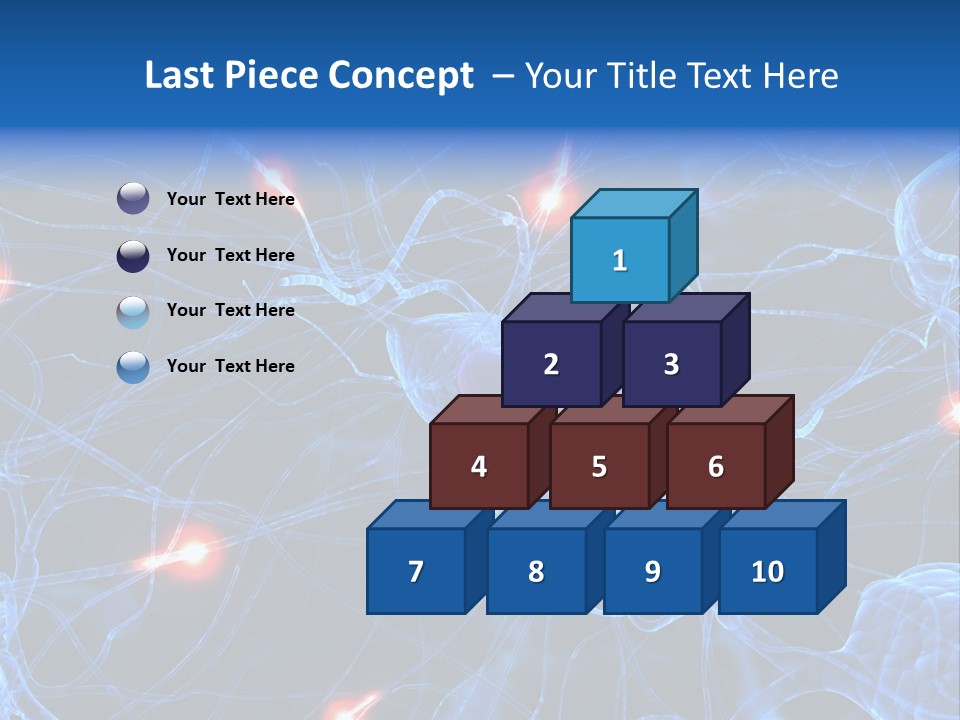 Last Piece Concept – Your Title Text Here

Your Text Here

Your Text Here

Your Text Here

Your Text Here

1

2 3

4 5 6

7 8 9 10